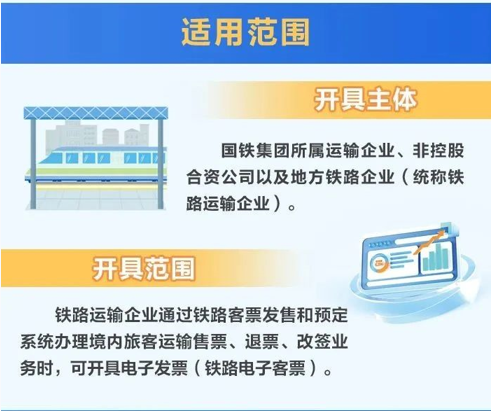 适用范围

开具主体

国铁集团所属运输企业、非控股合资公司以及地方铁路企业（统称铁路运输企业）。

开具范围

铁路运输企业通过铁路客票发售和预定系统办理境内旅客运输售票、退票、改签业务时，可开具电子发票（铁路电子客票）。